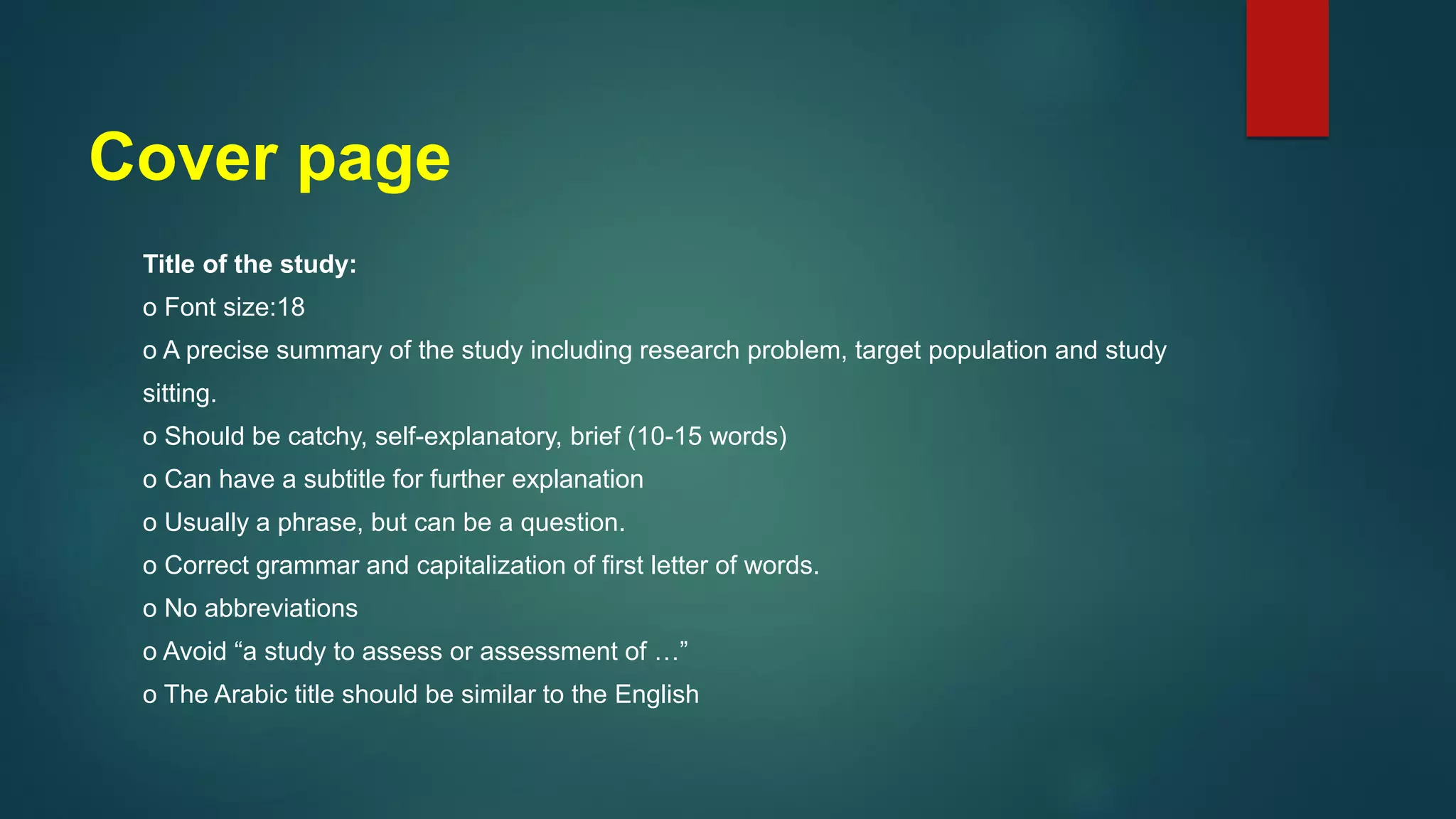 Cover page

Title of the study:
o Font size:18
o A precise summary of the study including research problem, target population and study sitting.
o Should be catchy, self-explanatory, brief (10-15 words)
o Can have a subtitle for further explanation
o Usually a phrase, but can be a question.
o Correct grammar and capitalization of first letter of words.
o No abbreviations
o Avoid “a study to assess or assessment of …”
o The Arabic title should be similar to the English